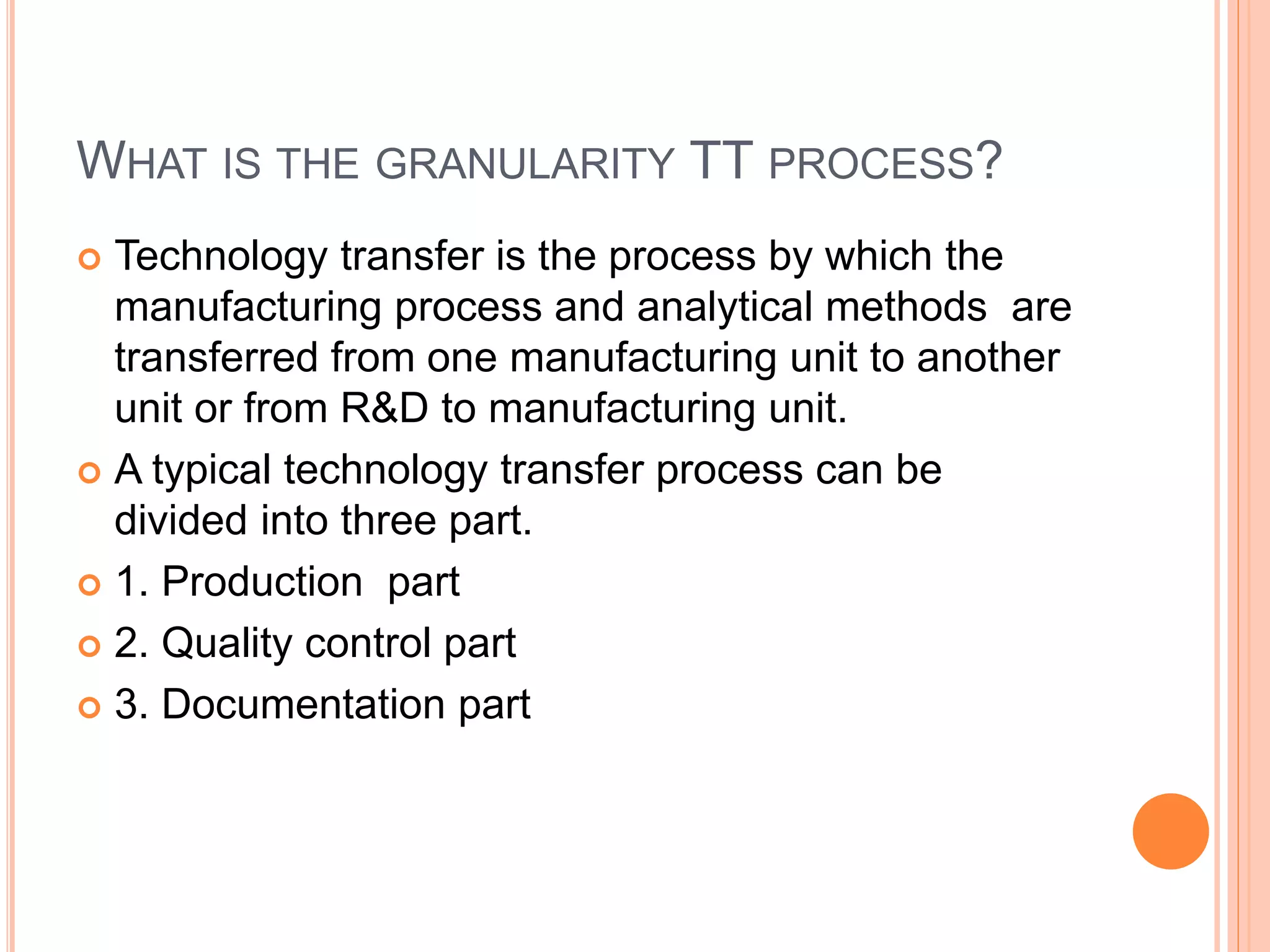 WHAT IS THE GRANULARITY TT PROCESS?

Technology transfer is the process by which the manufacturing process and analytical methods are transferred from one manufacturing unit to another unit or from R&D to manufacturing unit.

A typical technology transfer process can be divided into three part.

1. Production part

2. Quality control part

3. Documentation part